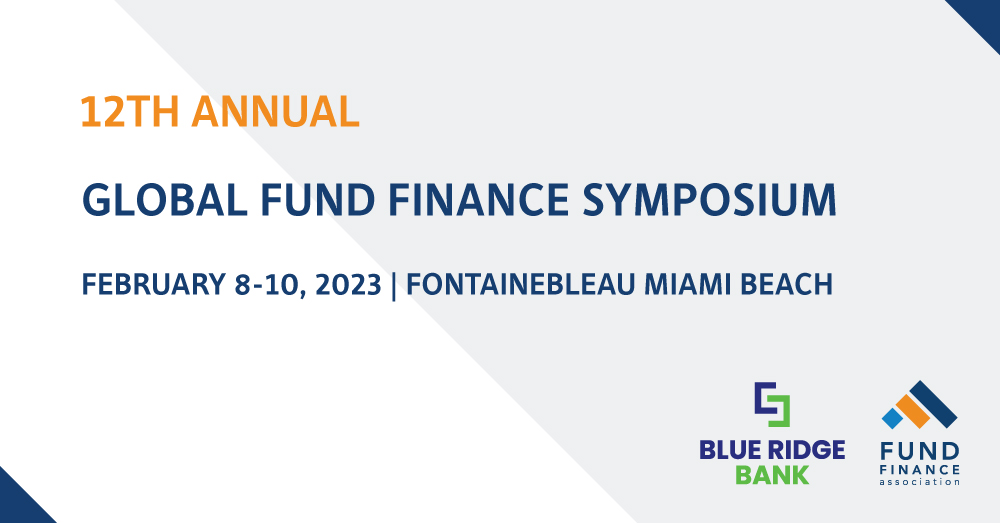 12TH ANNUAL

GLOBAL FUND FINANCE SYMPOSIUM

FEBRUARY 8-10, 2023 | FONTAINEBLEAU MIAMI BEACH

BLUE RIDGE BANK

FUND FINANCE association